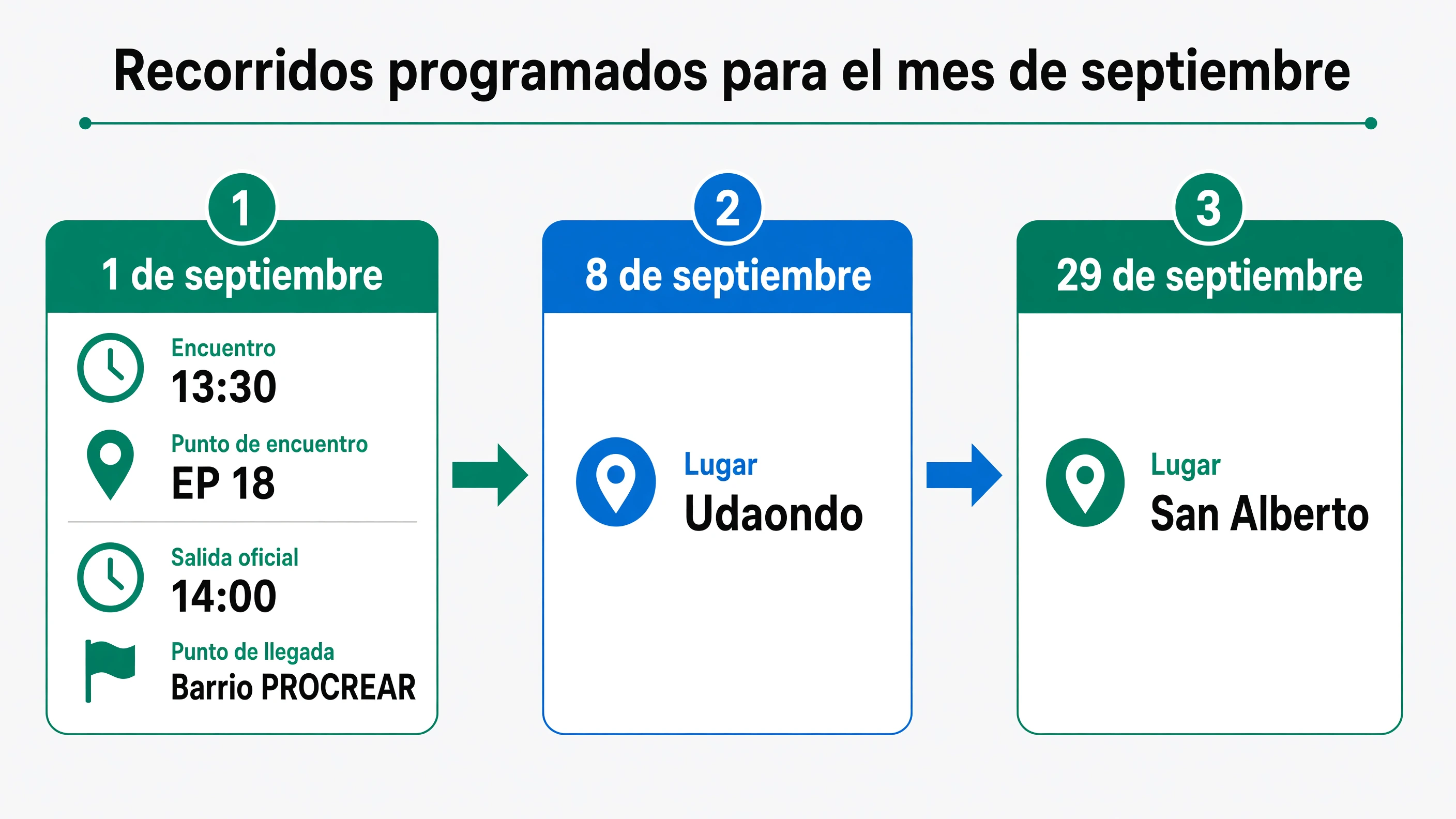 Recorridos programados para el mes de septiembre

1

1 de septiembre

Encuentro
13:30

Punto de encuentro
EP 18

Salida oficial
14:00

Punto de llegada
Barrio PROCREAR

2

8 de septiembre

Lugar
Udaondo

3

29 de septiembre

Lugar
San Alberto